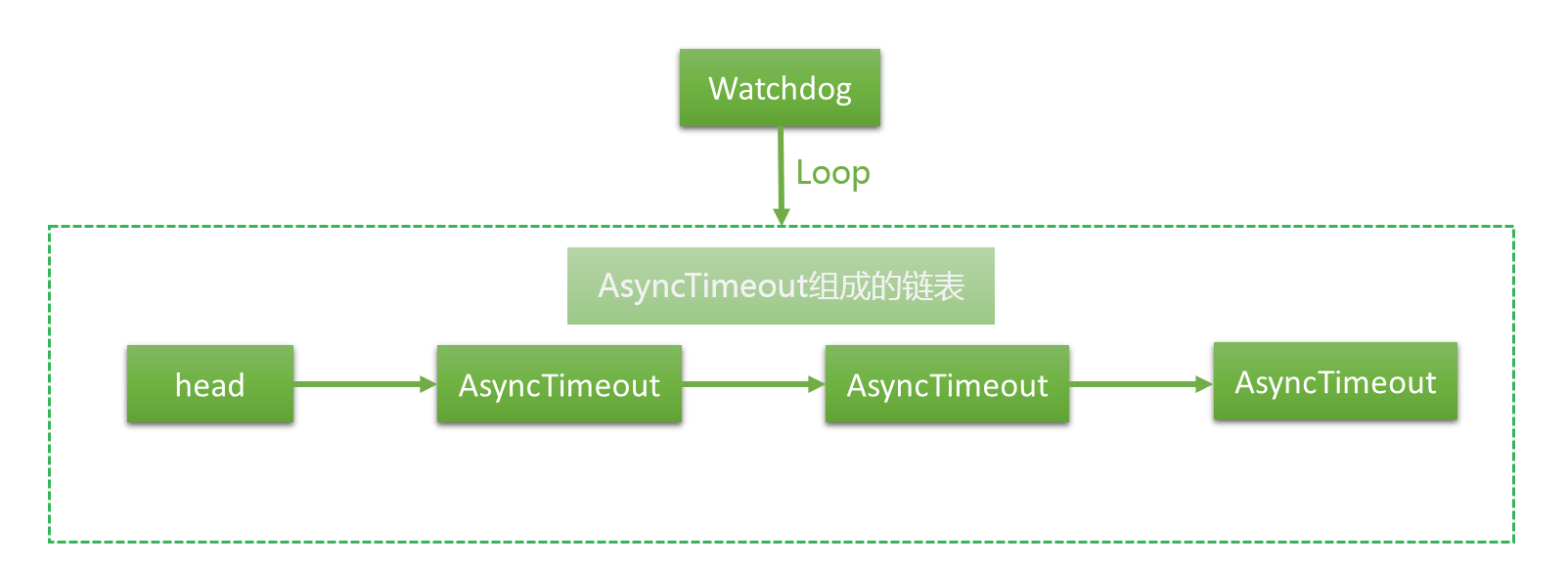 Watchdog

Loop

AsyncTimeout组成的链表

head

AsyncTimeout

AsyncTimeout

AsyncTimeout